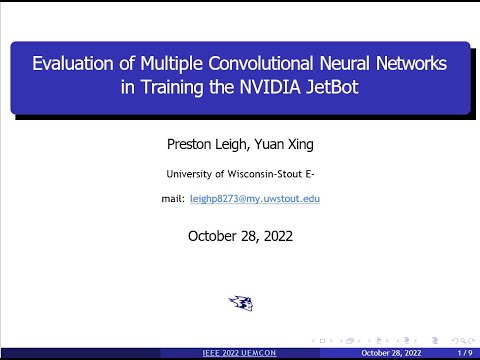 Evaluation of Multiple Convolutional Neural Networks in Training the NVIDIA JetBot

Preston Leigh, Yuan Xing

University of Wisconsin-Stout E-

mail: leighp8273@my.uwstout.edu

October 28, 2022

IEEE 2022 UEMCON October 28, 2022 1 / 9